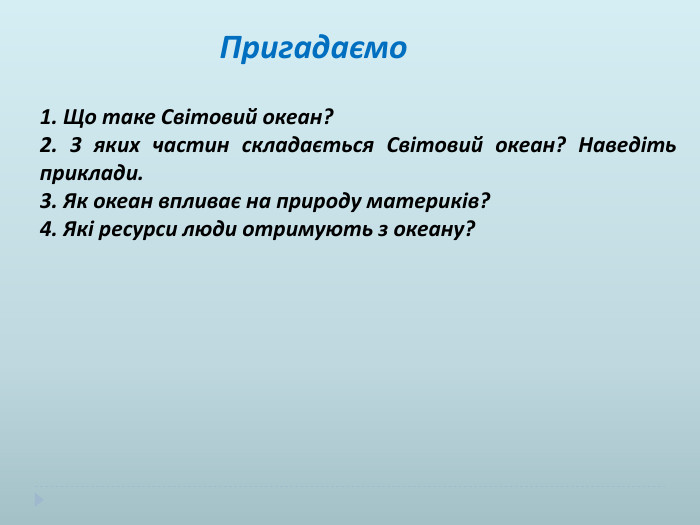 Пригадаємо

1. Що таке Світовий океан?
2. З яких частин складається Світовий океан? Наведіть приклади.
3. Як океан впливає на природу материків?
4. Які ресурси люди отримують з океану?